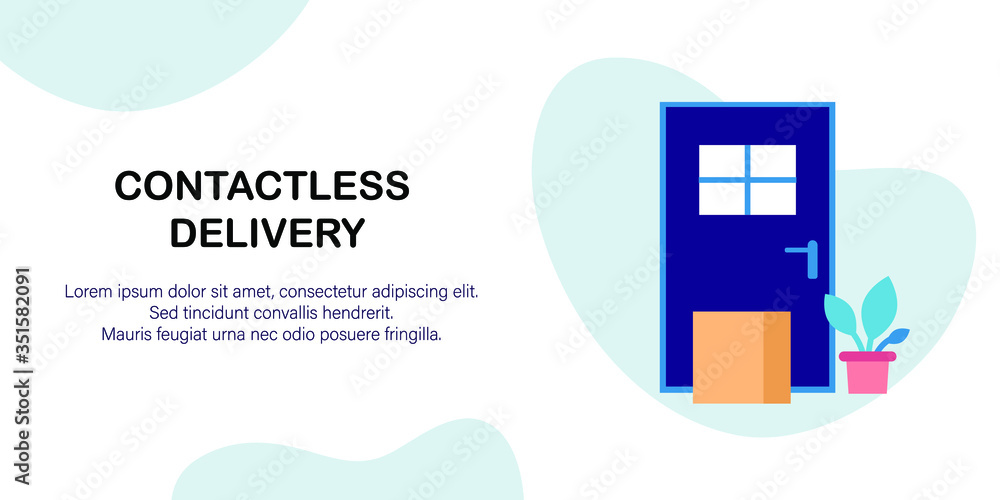 CONTACTLESS DELIVERY

Lorem ipsum dolor sit amet, consectetur adipiscing elit. Sed tincidunt convallis hendrerit. Mauris feugiat urna nec odio posuere fringilla.

Adobe Stock | #351582091